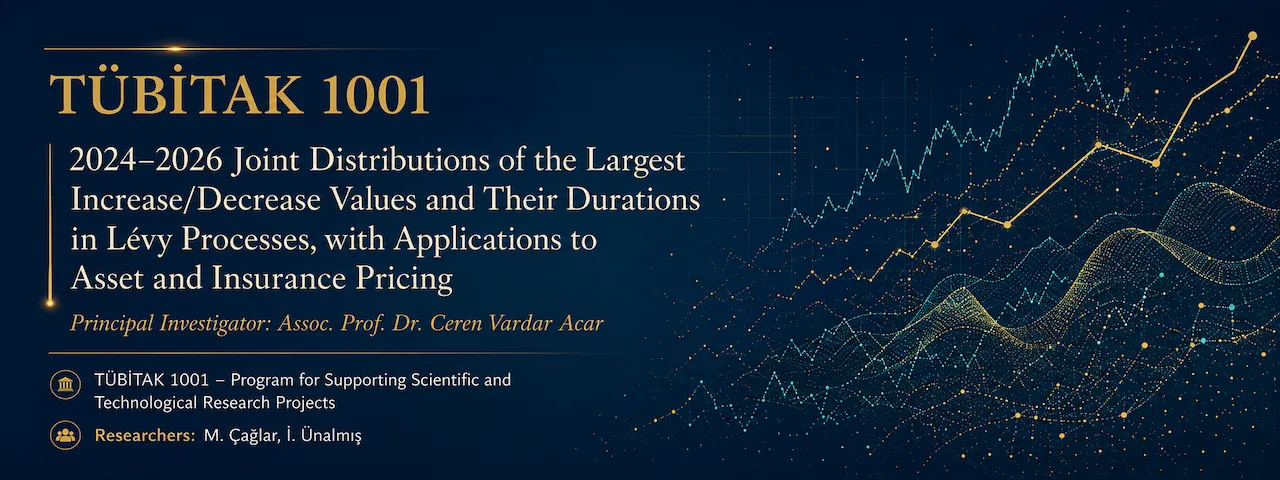 TÜBİTAK 1001

2024–2026 Joint Distributions of the Largest Increase/Decrease Values and Their Durations in Lévy Processes, with Applications to Asset and Insurance Pricing

Principal Investigator: Assoc. Prof. Dr. Ceren Vardar Acar

TÜBİTAK 1001 – Program for Supporting Scientific and Technological Research Projects

Researchers: M. Çağlar, İ. Ünalmış